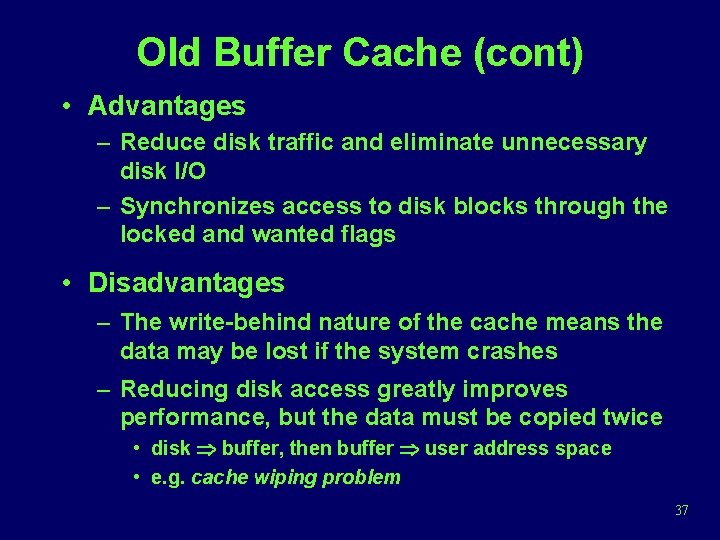 Old Buffer Cache (cont)

• Advantages

– Reduce disk traffic and eliminate unnecessary disk I/O

– Synchronizes access to disk blocks through the locked and wanted flags

• Disadvantages

– The write-behind nature of the cache means the data may be lost if the system crashes

– Reducing disk access greatly improves performance, but the data must be copied twice

• disk $\Rightarrow$ buffer, then buffer $\Rightarrow$ user address space

• e.g. cache wiping problem

37